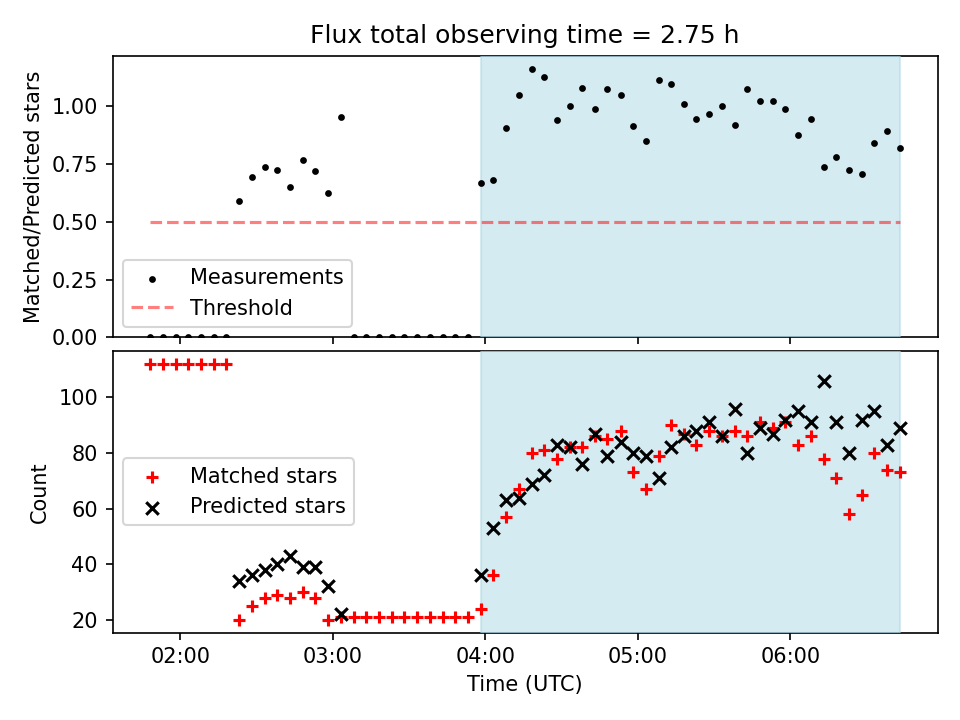 Flux total observing time = 2.75 h

Matched/Predicted stars

1.00
0.75
0.50
0.25
0.00

Measurements
Threshold

Count

100
80
60
40
20

Matched stars
Predicted stars

02:00
03:00
04:00
05:00
06:00

Time (UTC)